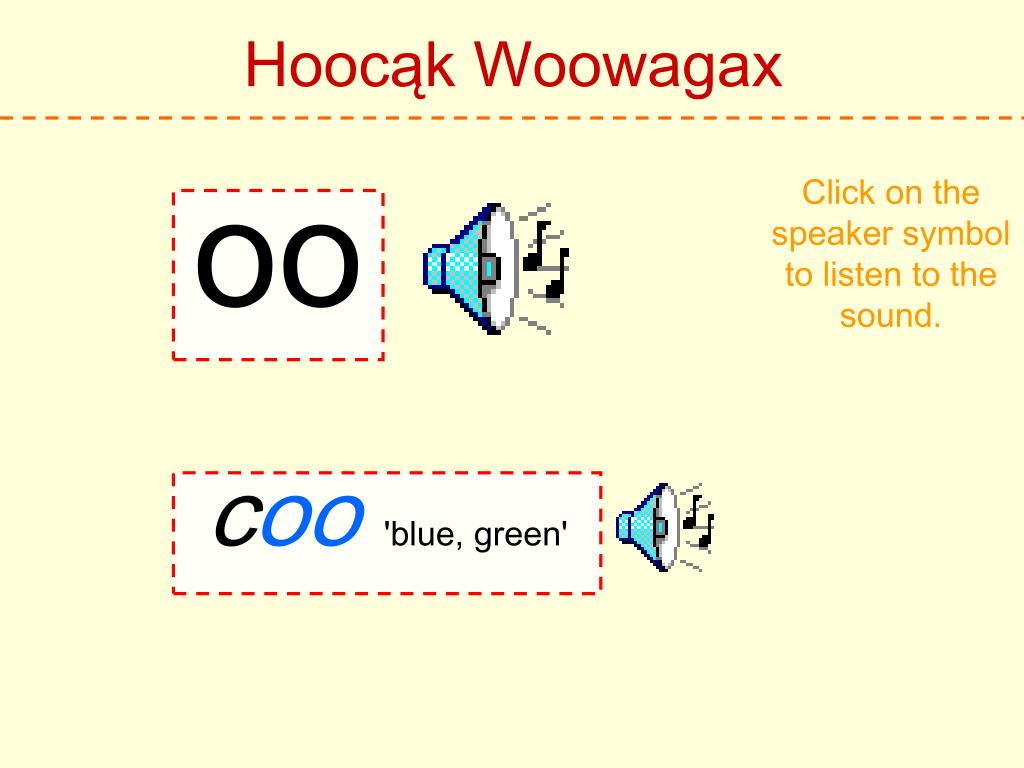 Hoocąk Woowagax

oo

Click on the speaker symbol to listen to the sound.

coo 'blue, green'